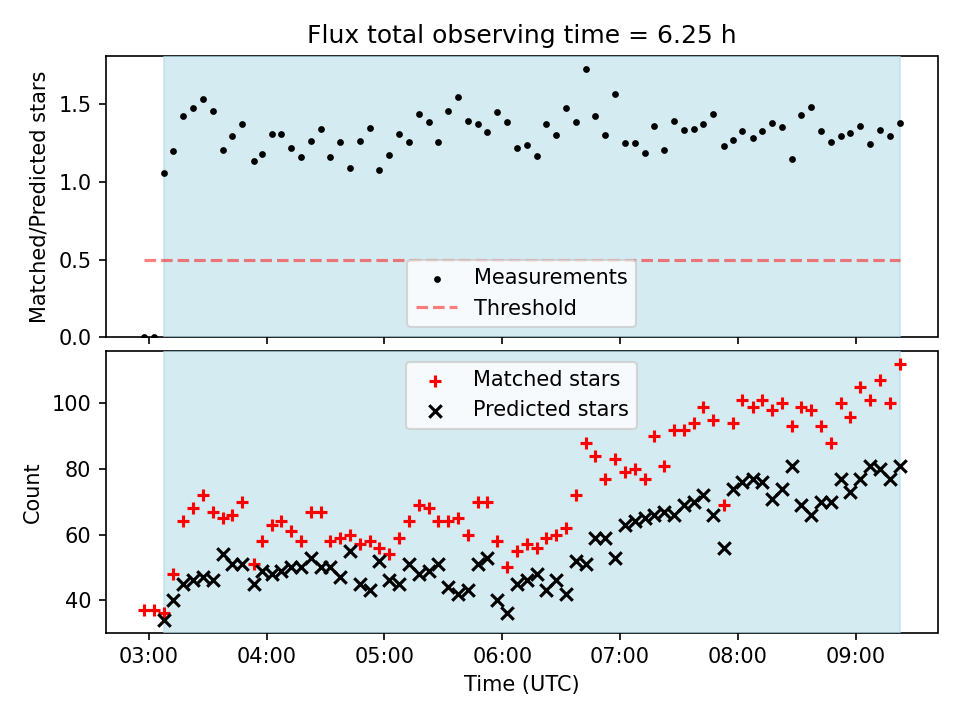 Flux total observing time = 6.25 h

Matched/Predicted stars

1.5
1.0
0.5
0.0

Measurements
Threshold

Matched stars
Predicted stars

Count

100
80
60
40

03:00 04:00 05:00 06:00 07:00 08:00 09:00
Time (UTC)